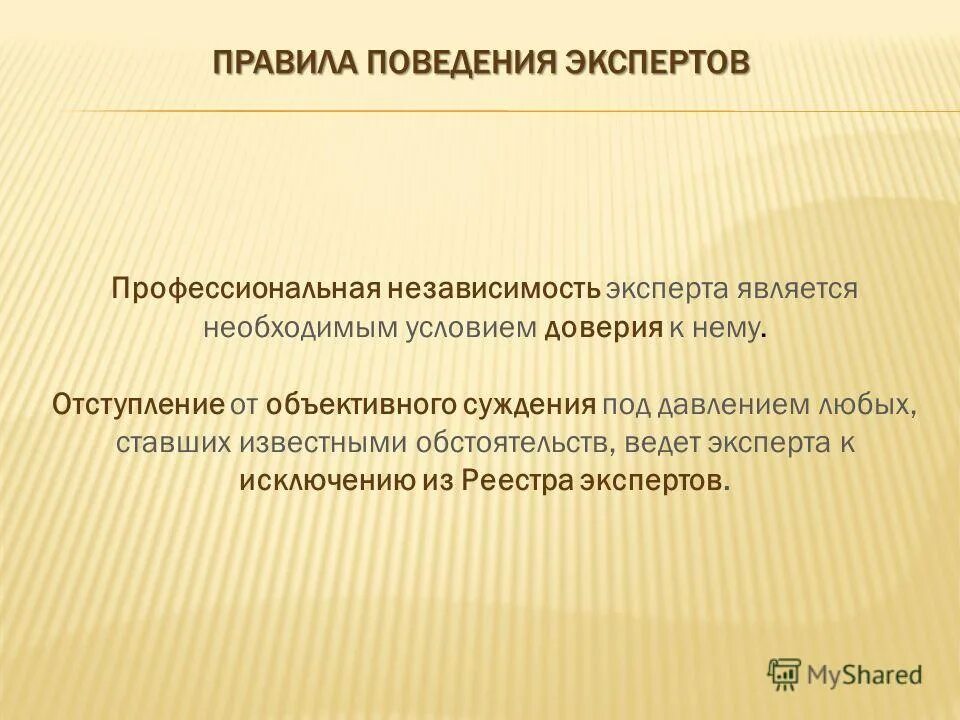 ПРАВИЛА ПОВЕДЕНИЯ ЭКСПЕРТОВ

Профессиональная независимость эксперта является необходимым условием доверия к нему.

Отступление от объективного суждения под давлением любых, ставших известными обстоятельств, ведет эксперта к исключению из Реестра экспертов.

MyShared